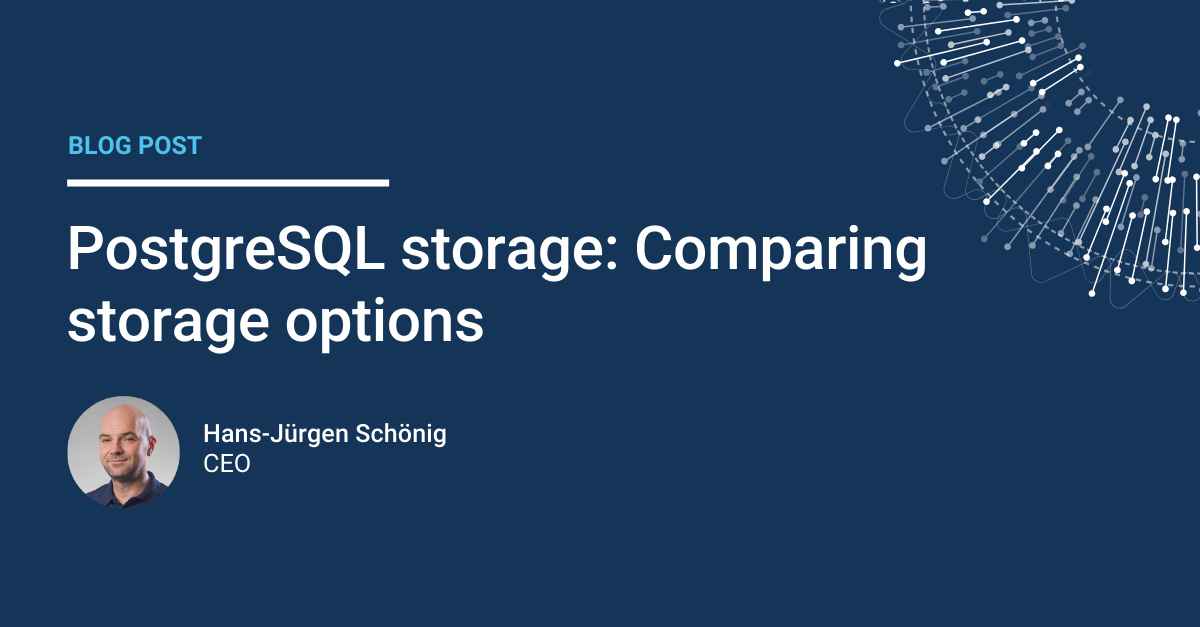 BLOG POST

PostgreSQL storage: Comparing storage options

Hans-Jürgen Schönig
CEO